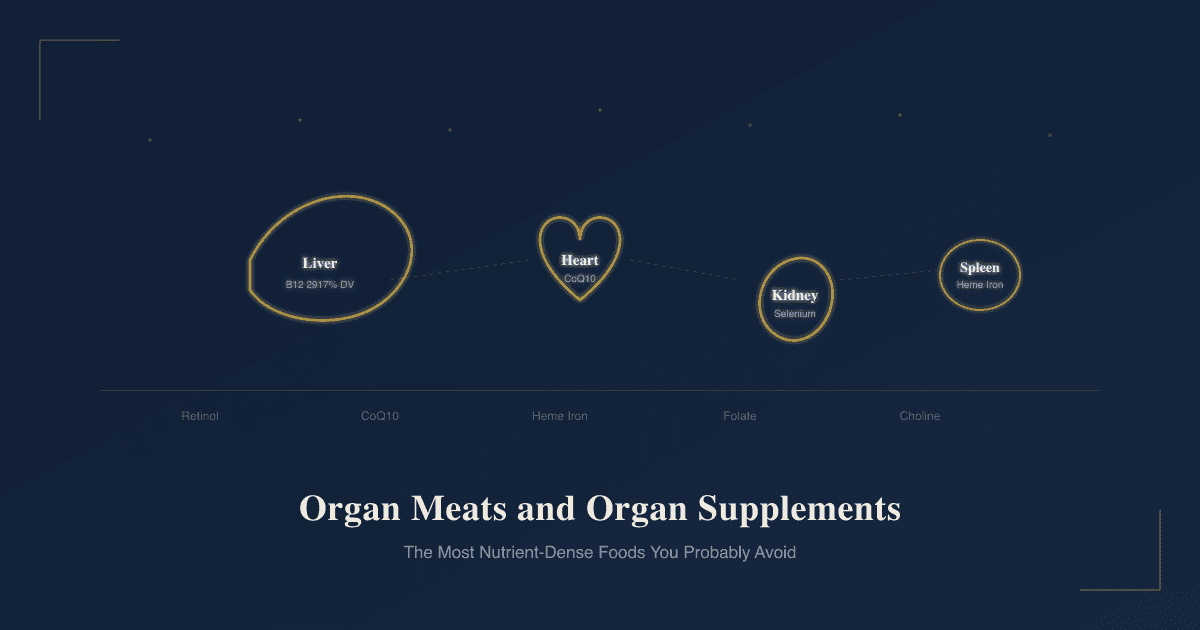 Liver
B12 2917% DV

Heart
CoQ10

Kidney
Selenium

Spleen
Heme Iron

Retinol CoQ10 Heme Iron Folate Choline

Organ Meats and Organ Supplements

The Most Nutrient-Dense Foods You Probably Avoid